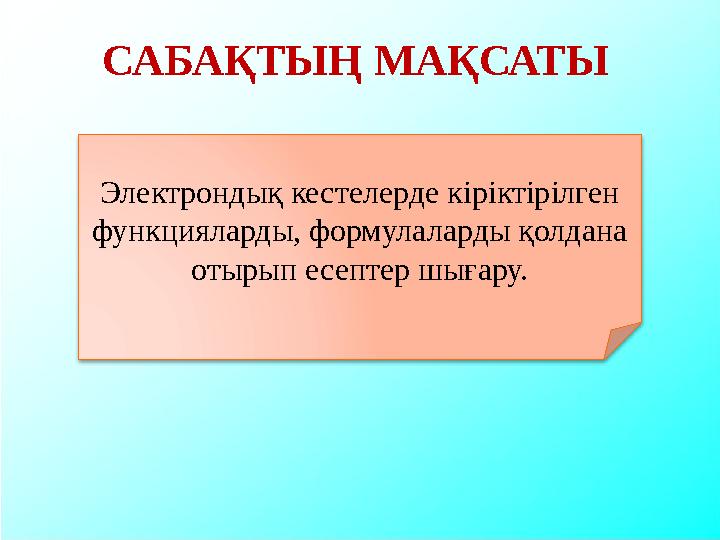 САБАҚТЫҢ МАҚСАТЫ

Электрондық кестелерде кіріктірілген функцияларды, формулаларды қолдана отырып есептер шығару.